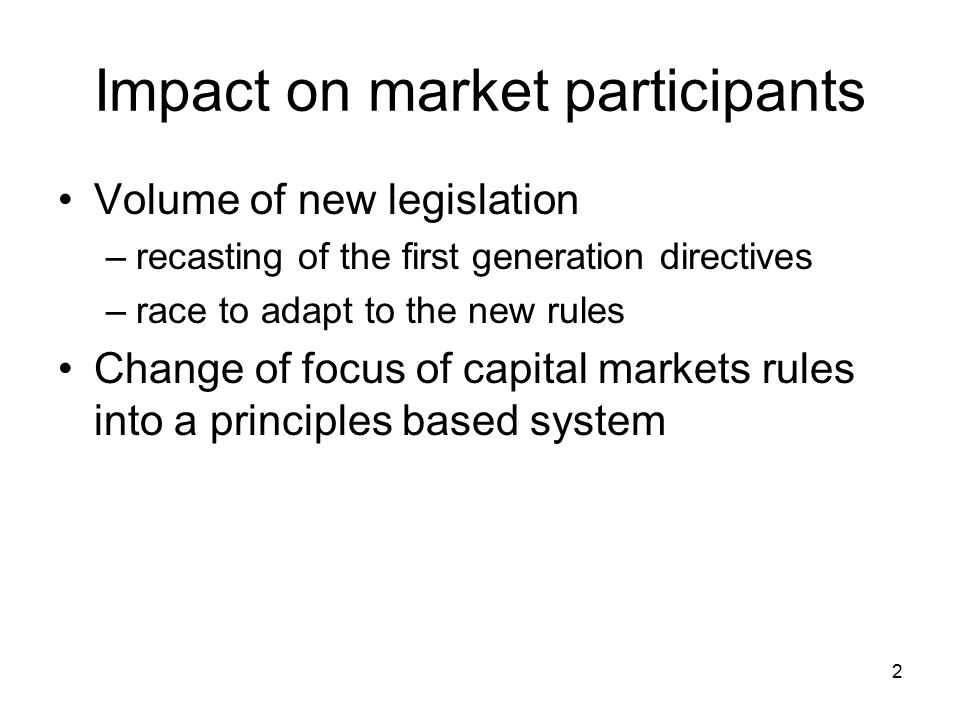 Impact on market participants

• Volume of new legislation
– recasting of the first generation directives
– race to adapt to the new rules
• Change of focus of capital markets rules into a principles based system

2